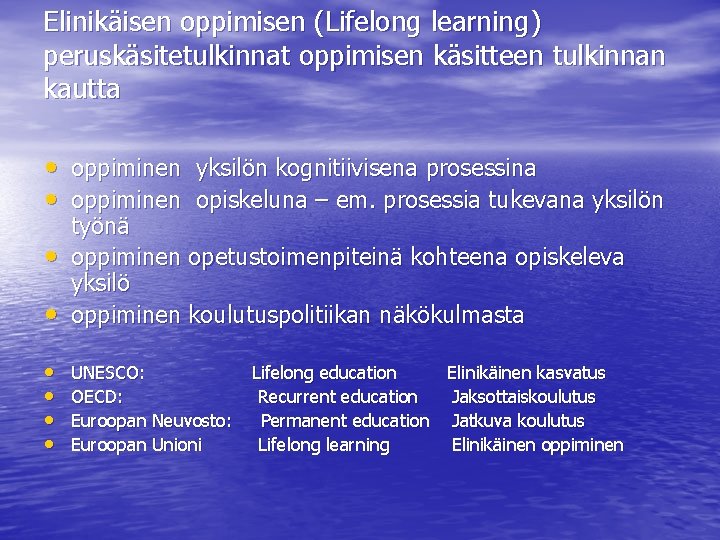 Elinikäisen oppimisen (Lifelong learning) peruskäsitetulkinnat oppimisen käsitteen tulkinnan kautta

• oppiminen yksilön kognitiivisena prosessina
• oppiminen opiskeluna – em. prosessia tukevana yksilön työnä
• oppiminen opetustoimenpiteinä kohteena opiskeleva yksilö
• oppiminen koulutuspolitiikan näkökulmasta

• UNESCO: Lifelong education Elinikäinen kasvatus
• OECD: Recurrent education Jaksottaiskoulutus
• Euroopan Neuvosto: Permanent education Jatkuva koulutus
• Euroopan Unioni Lifelong learning Elinikäinen oppiminen